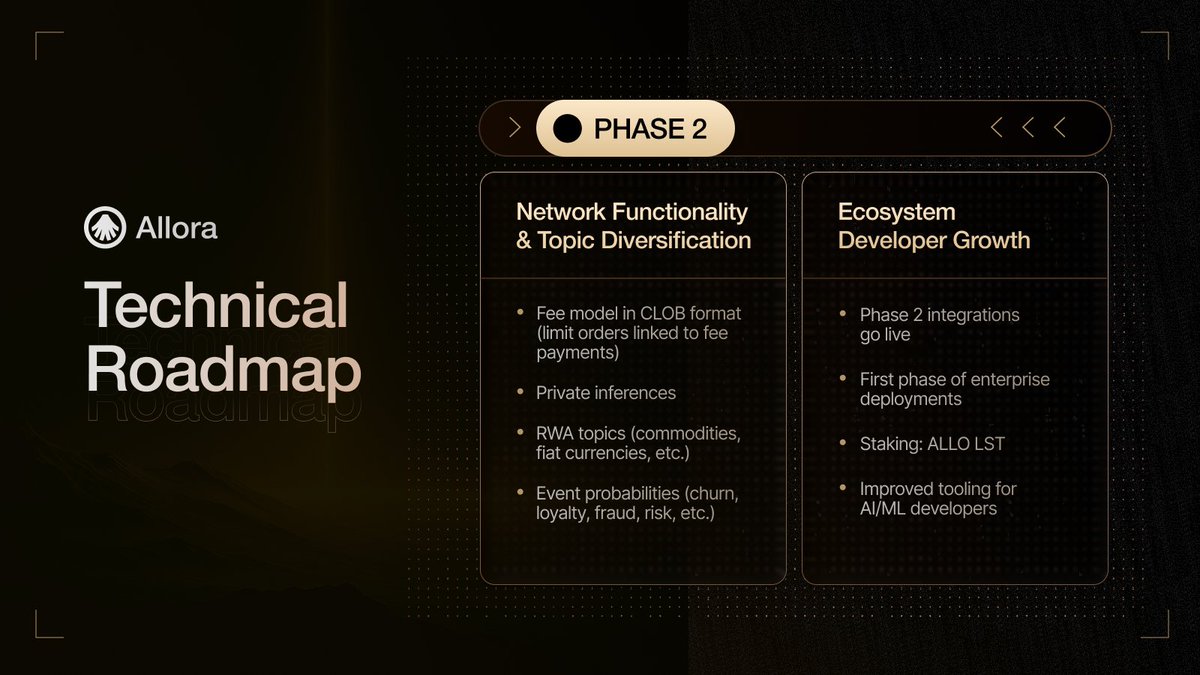 Allora

Technical Roadmap

PHASE 2

Network Functionality & Topic Diversification

- Fee model in CLOB format (limit orders linked to fee payments)
- Private inferences
- RWA topics (commodities, fiat currencies, etc.)
- Event probabilities (churn, loyalty, fraud, risk, etc.)

Ecosystem Developer Growth

- Phase 2 integrations go live
- First phase of enterprise deployments
- Staking: ALLO LST
- Improved tooling for AI/ML developers